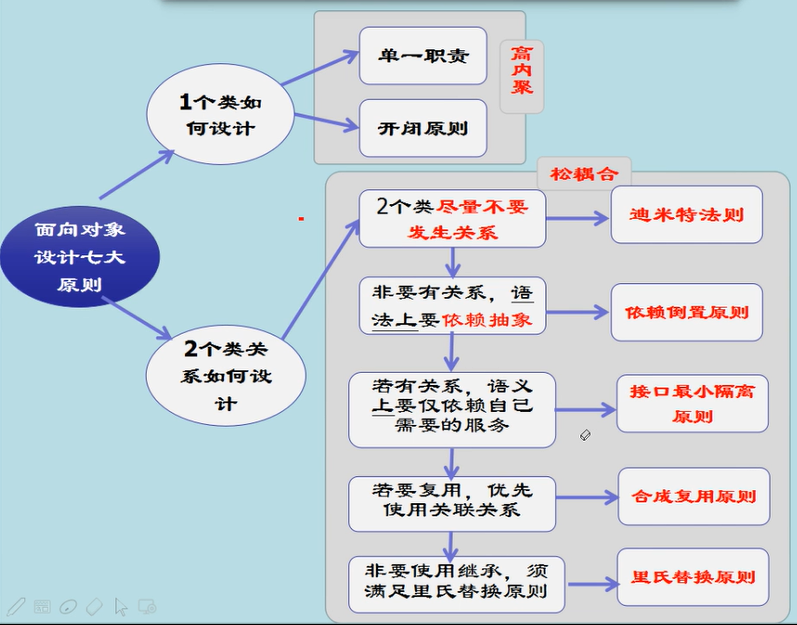 面向对象设计七大原则

1个类如何设计

单一职责

开闭原则

高内聚

2个类关系如何设计

松耦合

2个类尽量不要发生关系

迪米特法则

非要有关系，语法上要依赖抽象

依赖倒置原则

若有关系，语义上要仅依赖自己需要的服务

接口最小隔离原则

若要复用，优先使用关联关系

合成复用原则

非要使用继承，须满足里氏替换原则

里氏替换原则